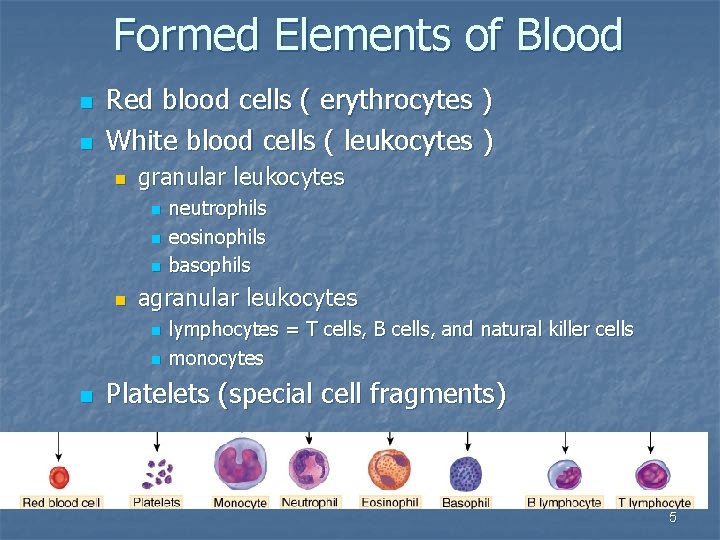 Formed Elements of Blood

- Red blood cells ( erythrocytes )
- White blood cells ( leukocytes )
  - granular leukocytes
    - neutrophils
    - eosinophils
    - basophils
  - agranular leukocytes
    - lymphocytes = T cells, B cells, and natural killer cells
    - monocytes
- Platelets (special cell fragments)

Red blood cell
Platelets
Monocyte
Neutrophil
Eosinophil
Basophil
B lymphocyte
T lymphocyte

5